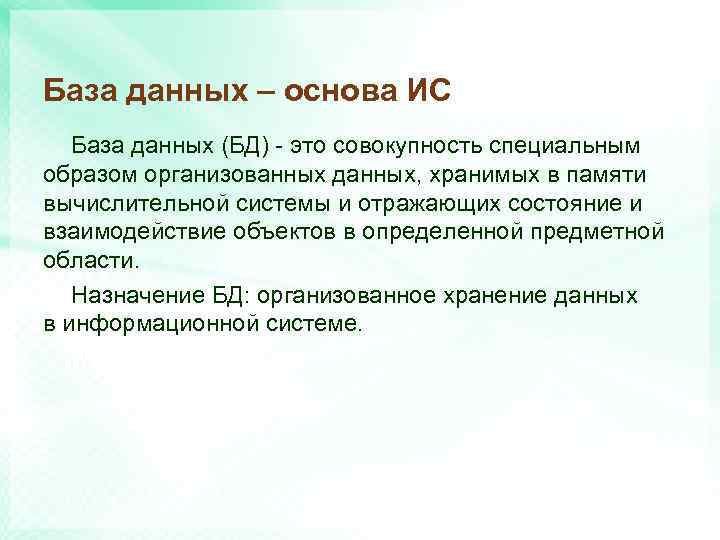 База данных – основа ИС

База данных (БД) - это совокупность специальным образом организованных данных, хранимых в памяти вычислительной системы и отражающих состояние и взаимодействие объектов в определенной предметной области.

Назначение БД: организованное хранение данных в информационной системе.